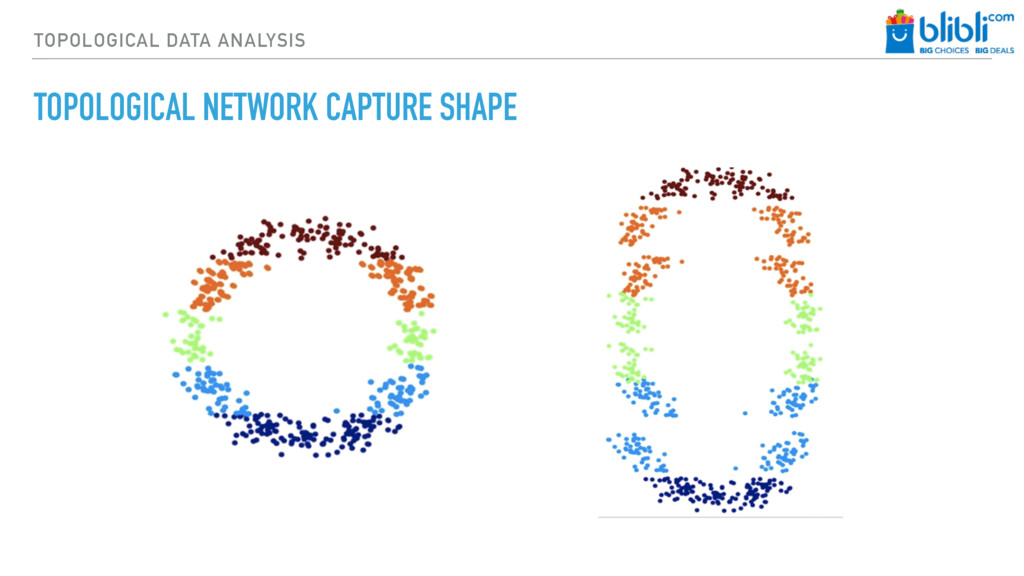 TOPOLOGICAL DATA ANALYSIS

blibli.com
BIG CHOICES BIG DEALS

TOPOLOGICAL NETWORK CAPTURE SHAPE